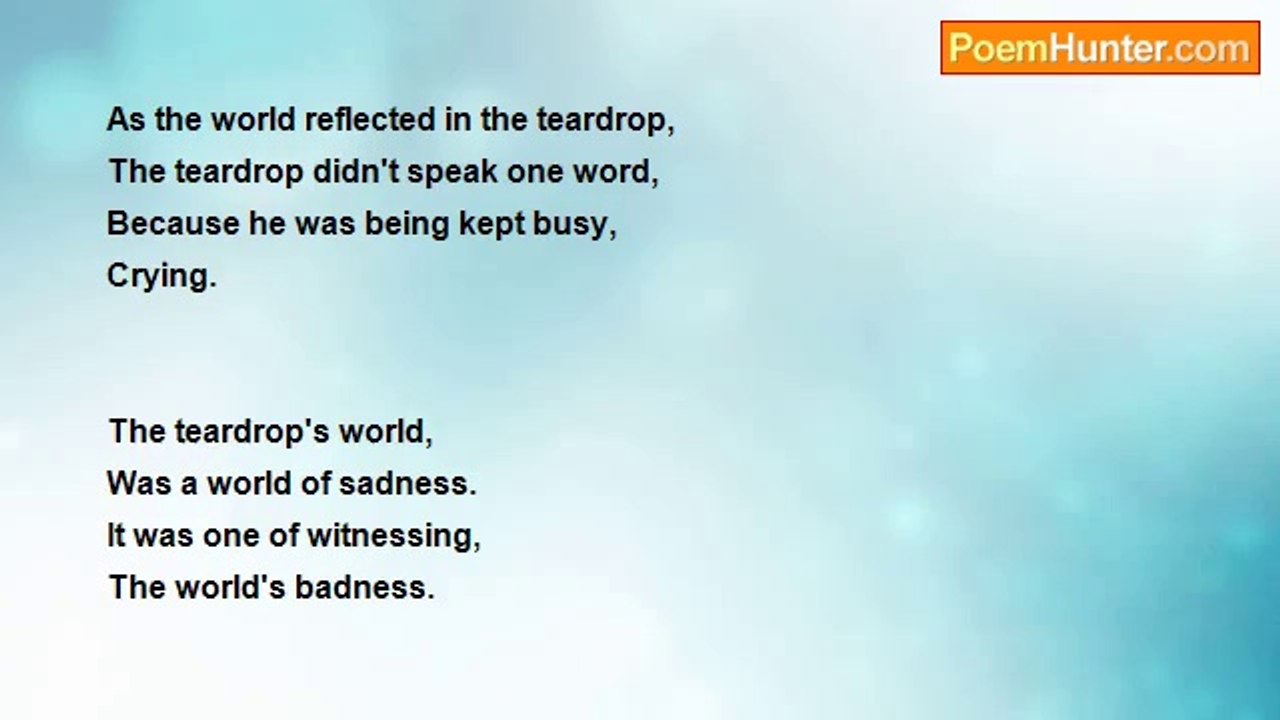 PoemHunter.com

As the world reflected in the teardrop,
The teardrop didn't speak one word,
Because he was being kept busy,
Crying.

The teardrop's world,
Was a world of sadness.
It was one of witnessing,
The world's badness.